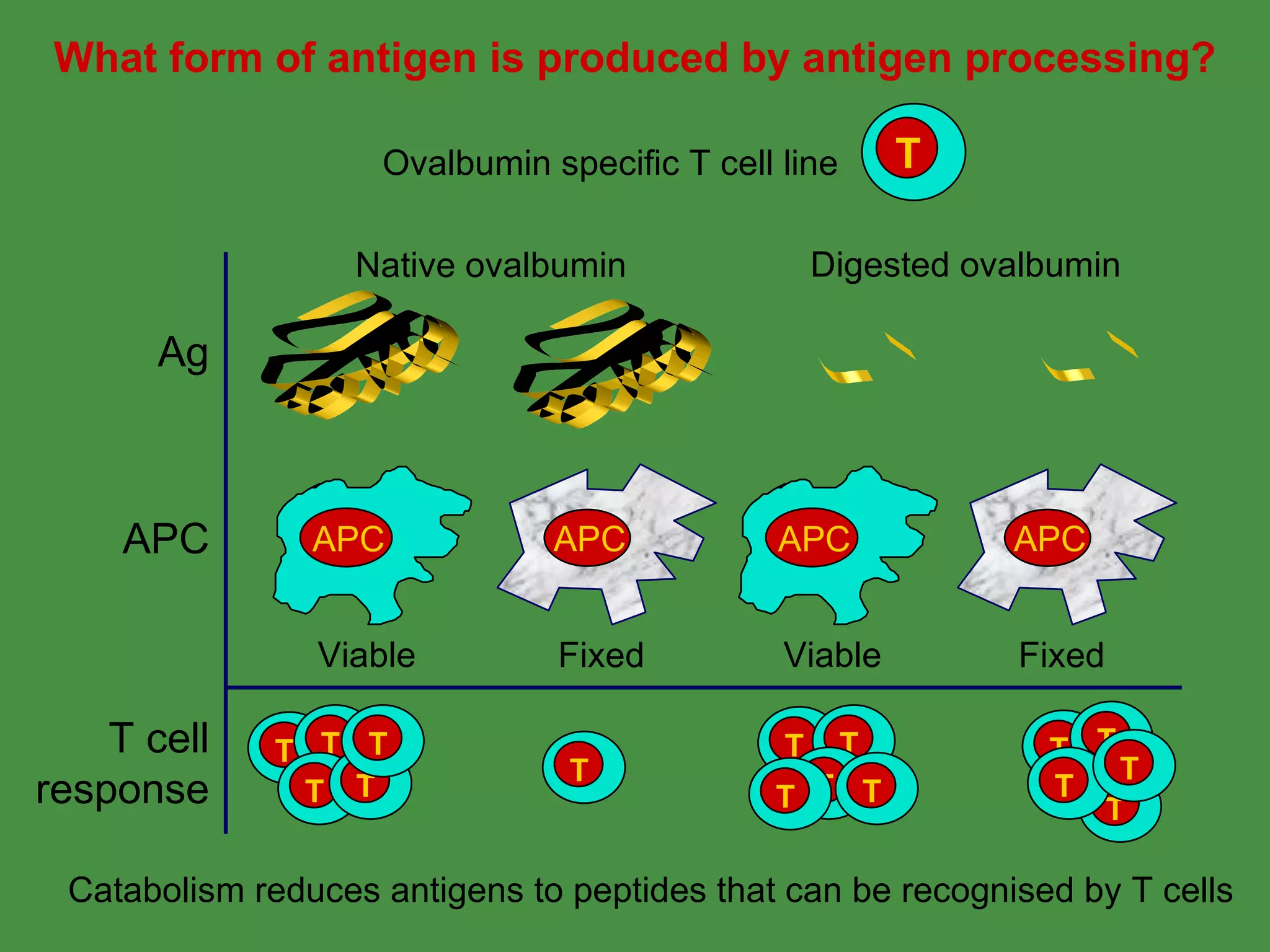 What form of antigen is produced by antigen processing?

Ovalbumin specific T cell line T

Native ovalbumin

Digested ovalbumin

Ag

APC

APC APC APC APC

Viable Fixed Viable Fixed

T cell response

T T T T T

T

T T T T T

T T T T T

Catabolism reduces antigens to peptides that can be recognised by T cells